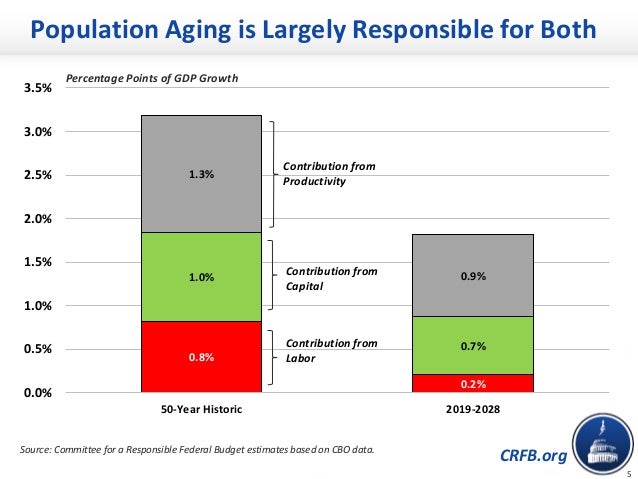 Population Aging is Largely Responsible for Both

Percentage Points of GDP Growth

3.5%
3.0%
2.5%
2.0%
1.5%
1.0%
0.5%
0.0%

1.3%
1.0%
0.8%

Contribution from Productivity
Contribution from Capital
Contribution from Labor

0.9%
0.7%
0.2%

50-Year Historic
2019-2028

Source: Committee for a Responsible Federal Budget estimates based on CBO data.

CRFB.org

5